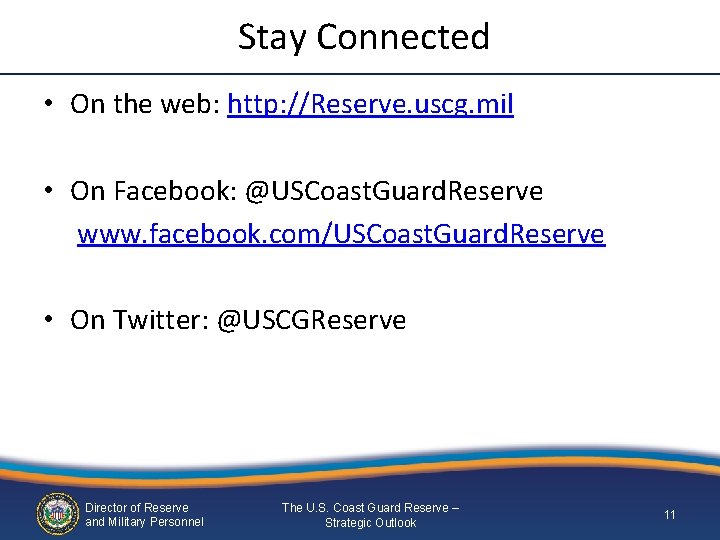 Stay Connected

• On the web: http://Reserve.uscg.mil

• On Facebook: @USCoastGuardReserve
www.facebook.com/USCoastGuardReserve

• On Twitter: @USCGReserve

Director of Reserve and Military Personnel

The U.S. Coast Guard Reserve – Strategic Outlook

11